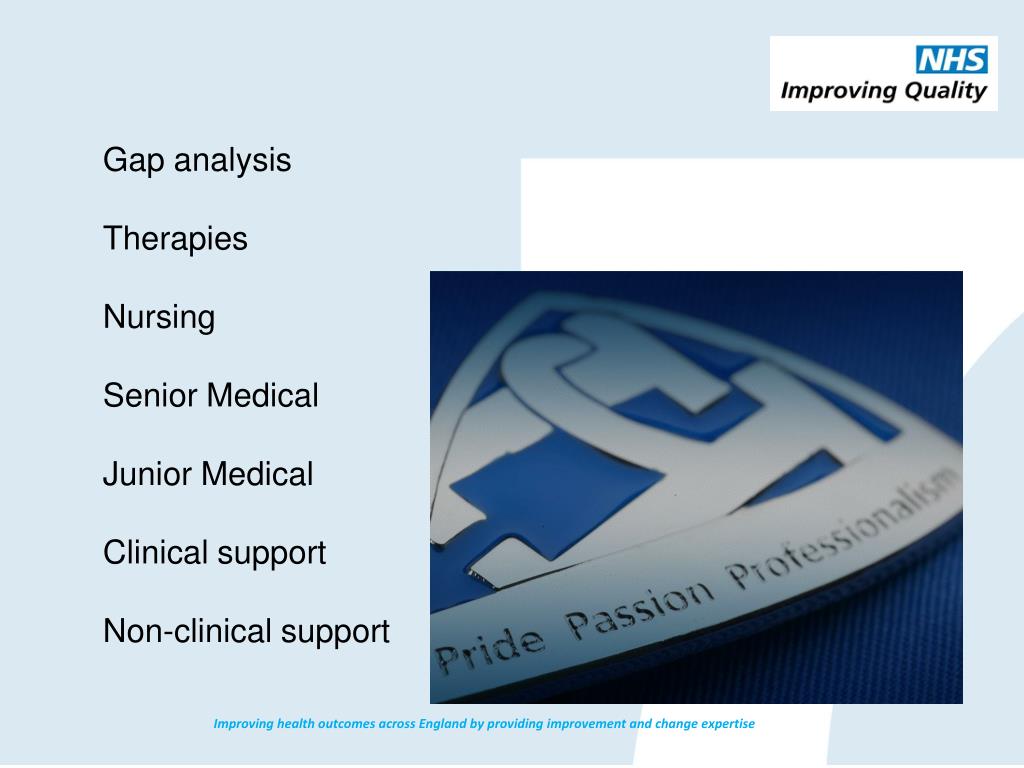 NHS
Improving Quality

Gap analysis

Therapies

Nursing

Senior Medical

Junior Medical

Clinical support

Non-clinical support

Pride Passion Professionalism

Improving health outcomes across England by providing improvement and change expertise